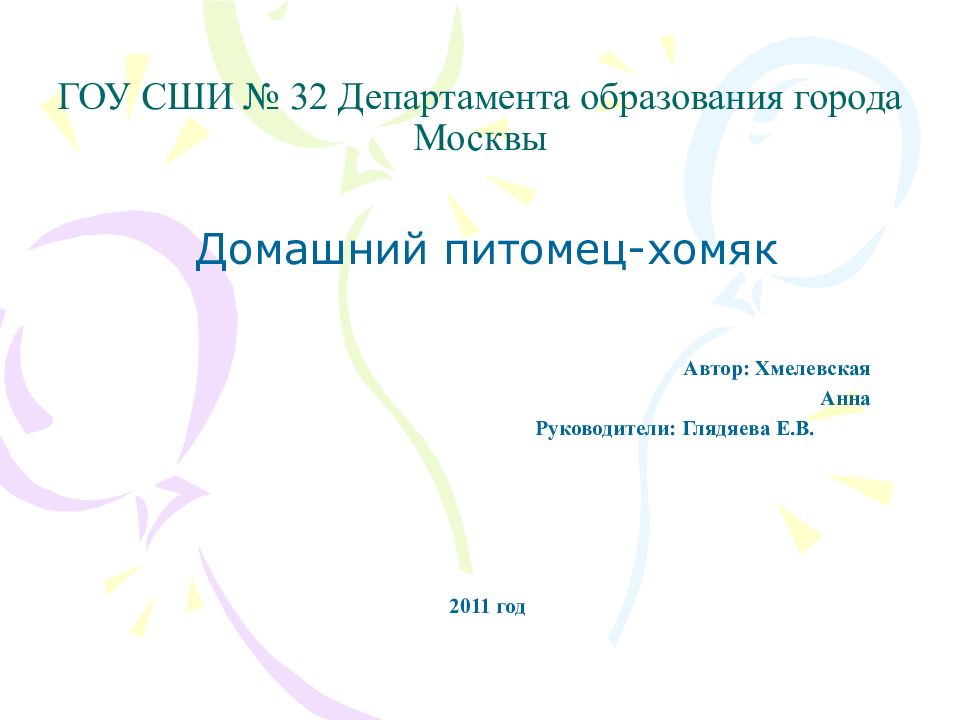 ГОУ СШИ № 32 Департамента образования города Москвы

Домашний питомец-хомяк

Автор: Хмелевская Анна

Руководители: Глядяева Е.В.

2011 год